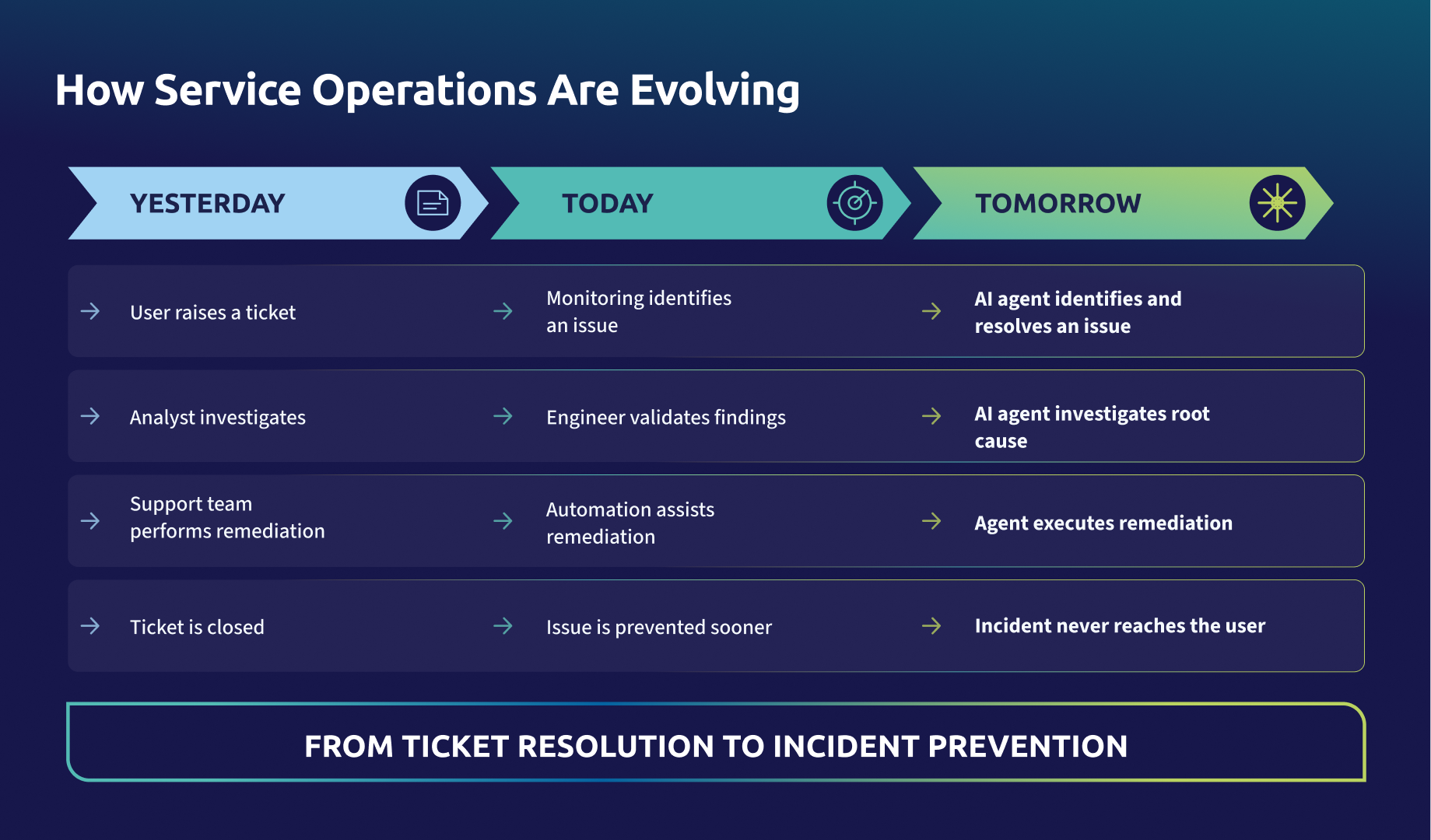 How Service Operations Are Evolving

| YESTERDAY | TODAY | TOMORROW |
|---|---|---|
| User raises a ticket | Monitoring identifies an issue | AI agent identifies and resolves an issue |
| Analyst investigates | Engineer validates findings | AI agent investigates root cause |
| Support team performs remediation | Automation assists remediation | Agent executes remediation |
| Ticket is closed | Issue is prevented sooner | Incident never reaches the user |

FROM TICKET RESOLUTION TO INCIDENT PREVENTION